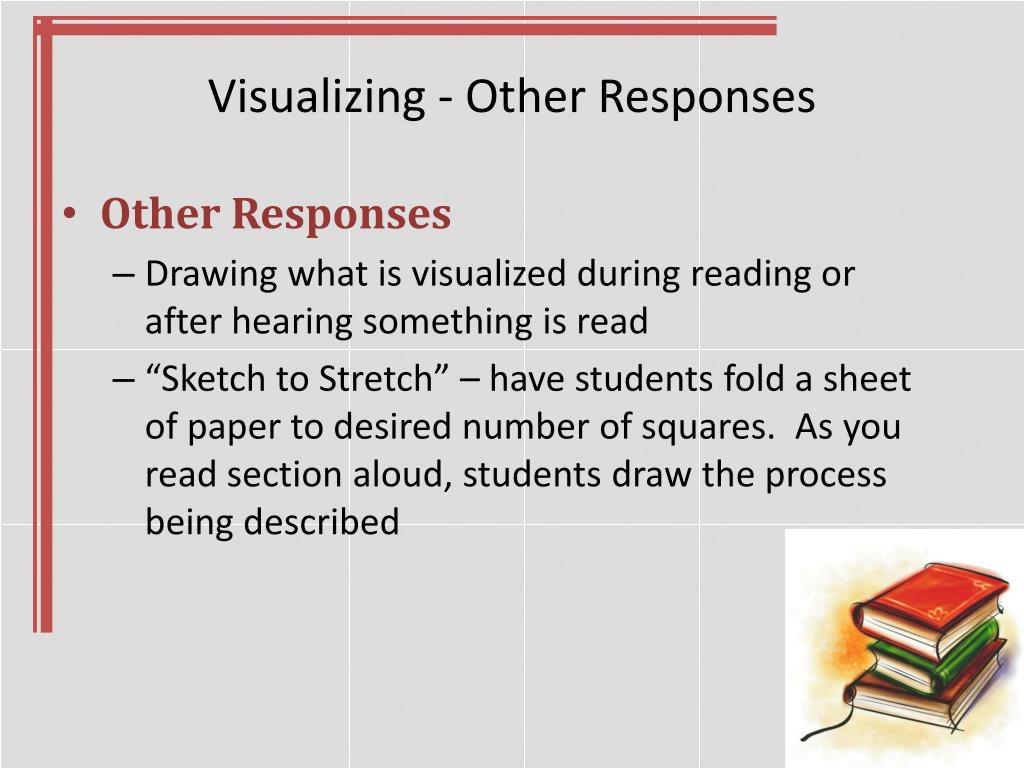 Visualizing - Other Responses

• Other Responses
– Drawing what is visualized during reading or after hearing something is read
– “Sketch to Stretch” – have students fold a sheet of paper to desired number of squares. As you read section aloud, students draw the process being described